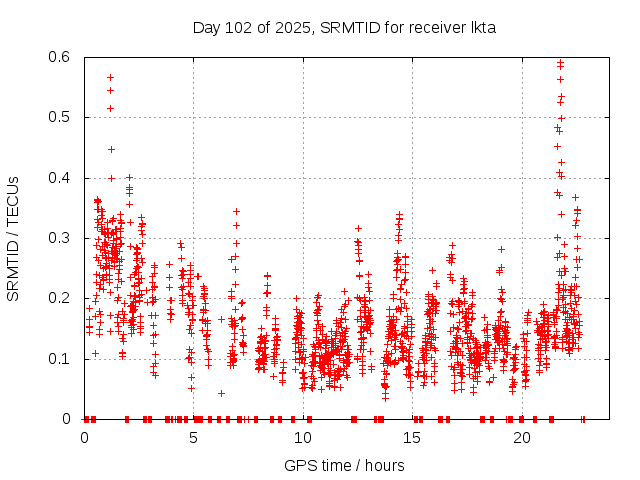 Day 102 of 2025, SRMTID for receiver lkta

SRMTID / TECUs

0.6
0.5
0.4
0.3
0.2
0.1
0

0 5 10 15 20

GPS time / hours